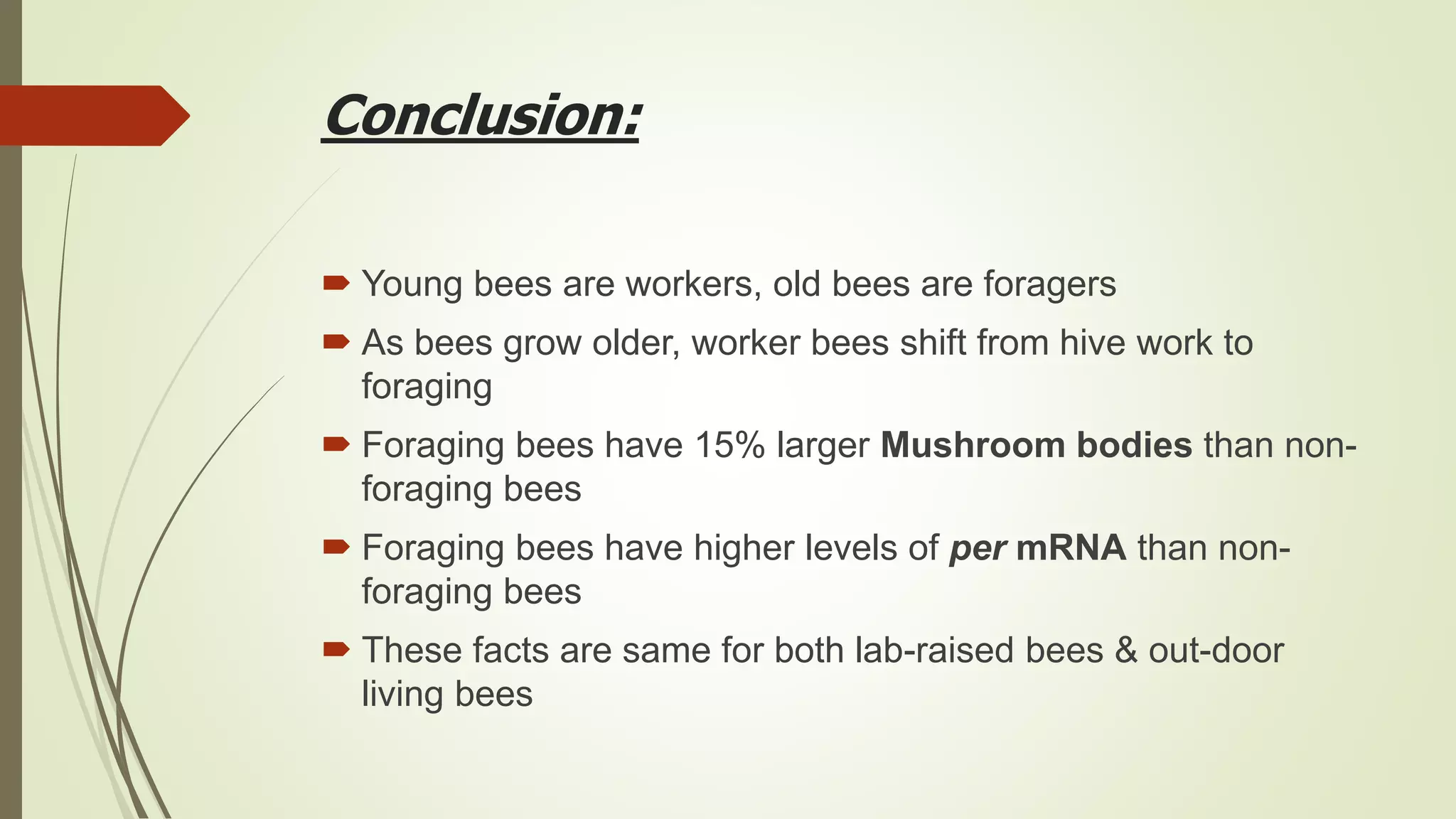 Conclusion:

Young bees are workers, old bees are foragers

As bees grow older, worker bees shift from hive work to foraging

Foraging bees have 15% larger Mushroom bodies than non-foraging bees

Foraging bees have higher levels of per mRNA than non-foraging bees

These facts are same for both lab-raised bees & out-door living bees